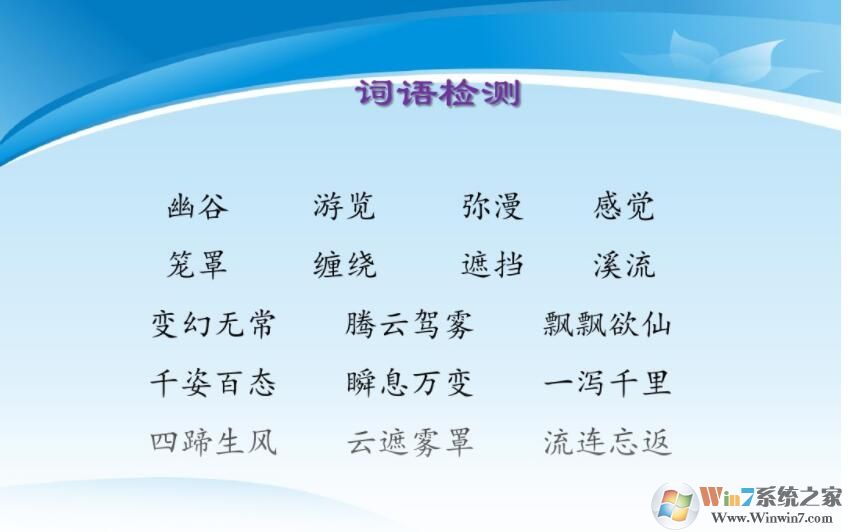 词语检测

幽谷　游览　弥漫　感觉
笼罩　缠绕　遮挡　溪流
变幻无常　腾云驾雾　飘飘欲仙
千姿百态　瞬息万变　一泻千里
四蹄生风　云遮雾罩　流连忘返

Win7系统之家
Www.Winwin7.com